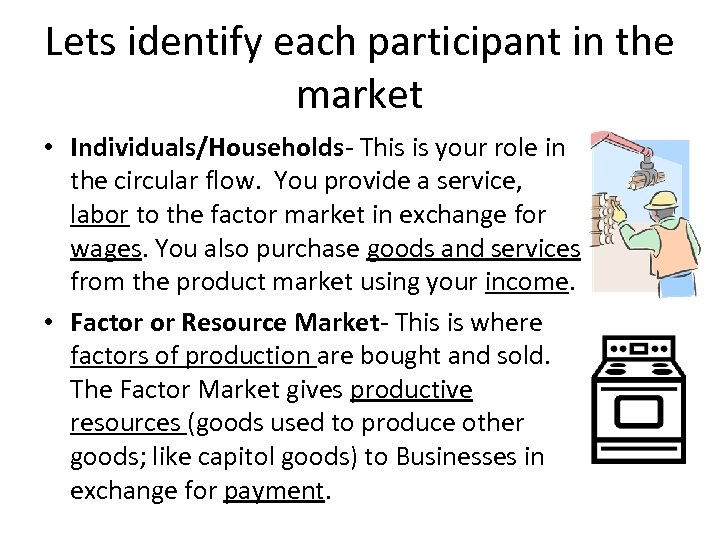 Lets identify each participant in the market

• Individuals/Households- This is your role in the circular flow. You provide a service, labor to the factor market in exchange for wages. You also purchase goods and services from the product market using your income.

• Factor or Resource Market- This is where factors of production are bought and sold. The Factor Market gives productive resources (goods used to produce other goods; like capitol goods) to Businesses in exchange for payment.